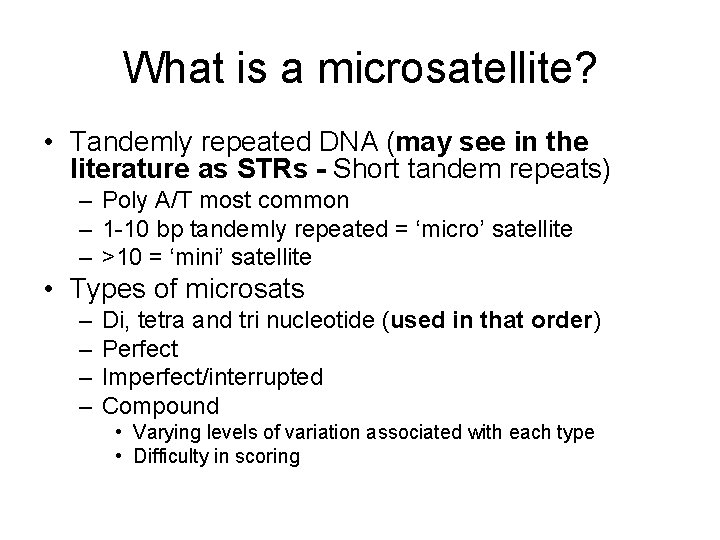 What is a microsatellite?

• Tandemly repeated DNA (may see in the literature as STRs - Short tandem repeats)
– Poly A/T most common
– 1-10 bp tandemly repeated = ‘micro’ satellite
– >10 = ‘mini’ satellite
• Types of microsats
– Di, tetra and tri nucleotide (used in that order)
– Perfect
– Imperfect/interrupted
– Compound
• Varying levels of variation associated with each type
• Difficulty in scoring